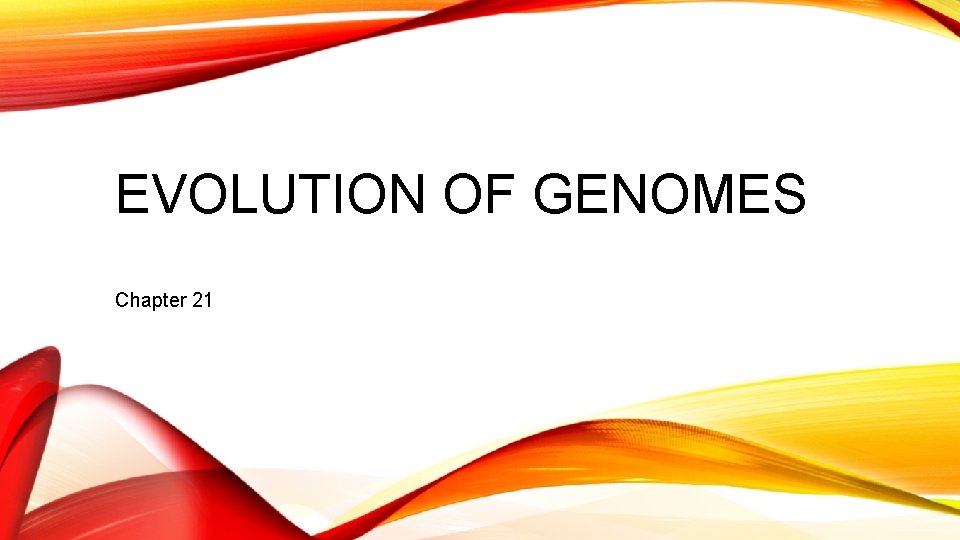 EVOLUTION OF GENOMES

Chapter 21